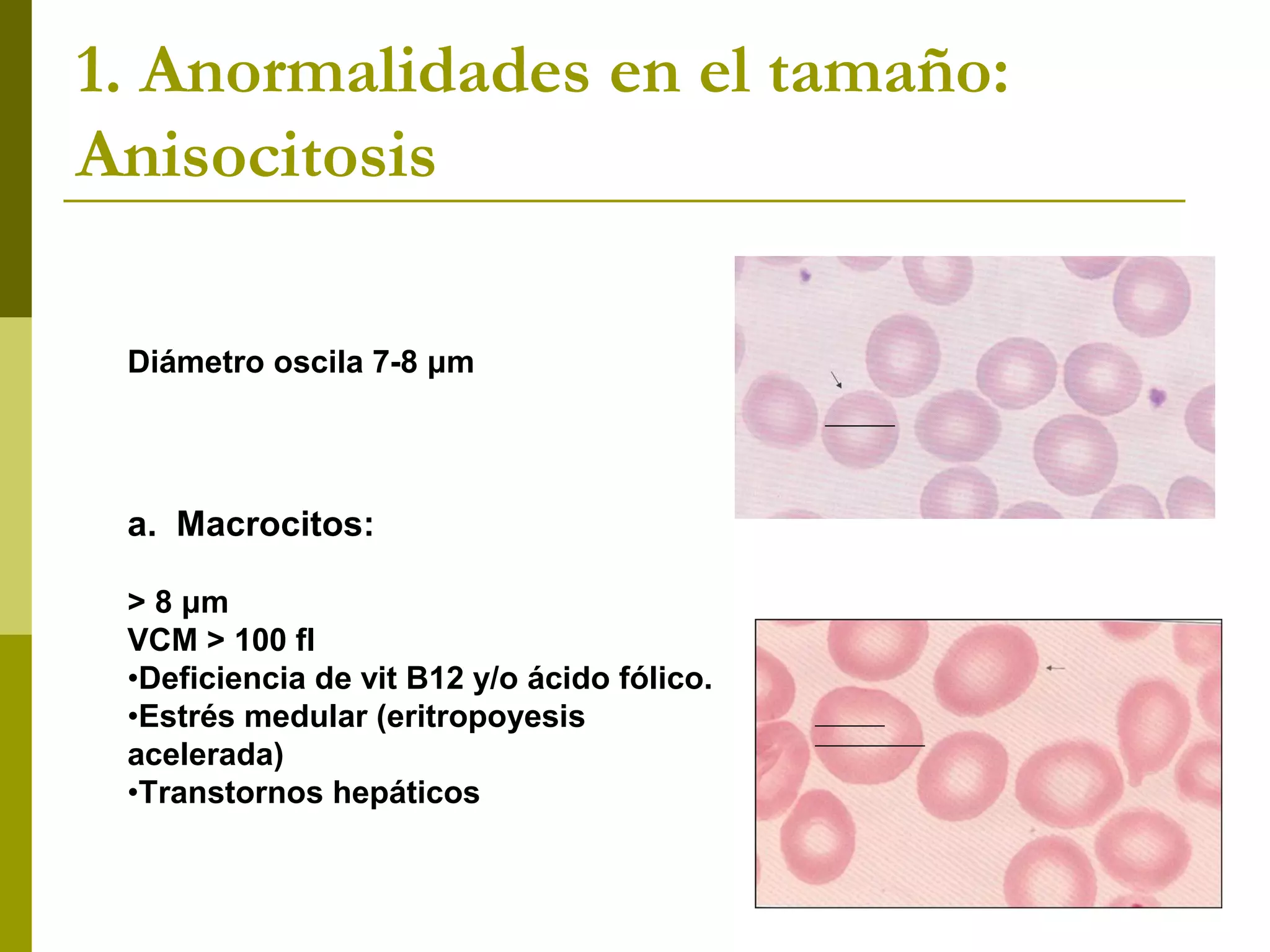 1. Anormalidades en el tamaño: Anisocitosis

Diámetro oscila 7-8 µm

a. Macrocitos:

> 8 µm
VCM > 100 fl
•Deficiencia de vit B12 y/o ácido fólico.
•Estrés medular (eritropoyesis acelerada)
•Transtornos hepáticos